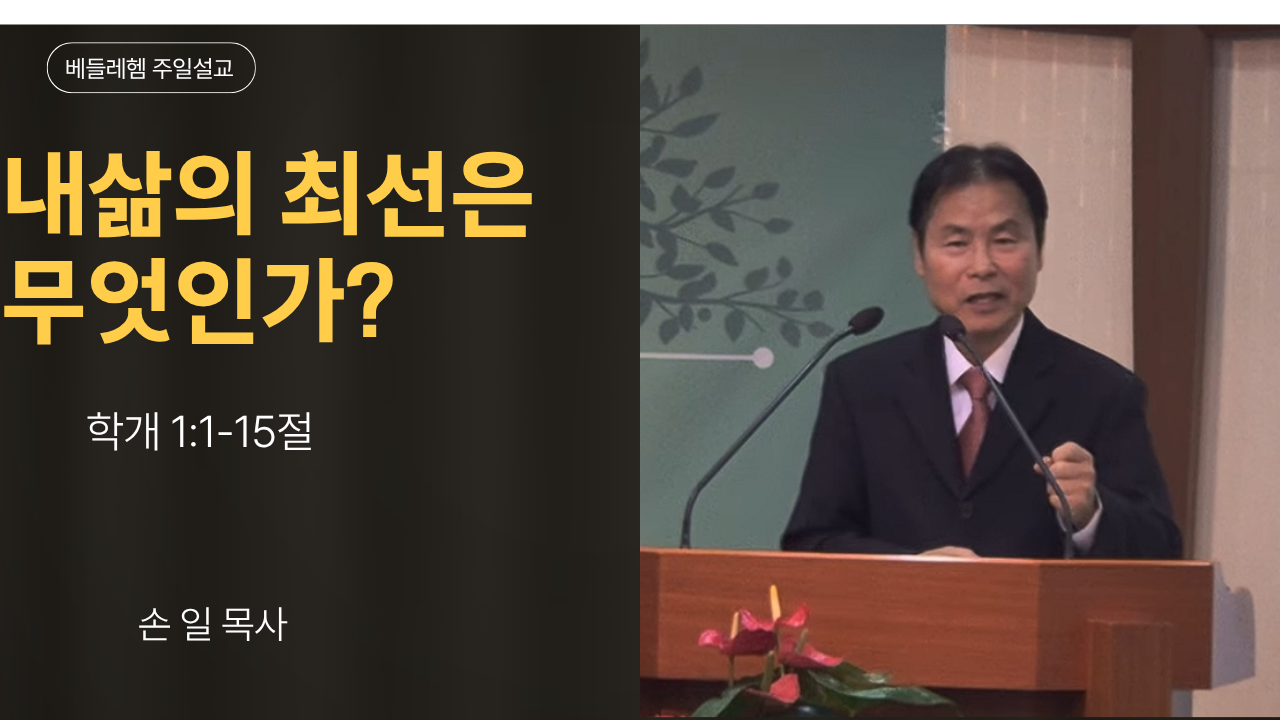 베들레헴 주일설교

내삶의 최선은 무엇인가?

학개 1:1-15절

손 일 목사